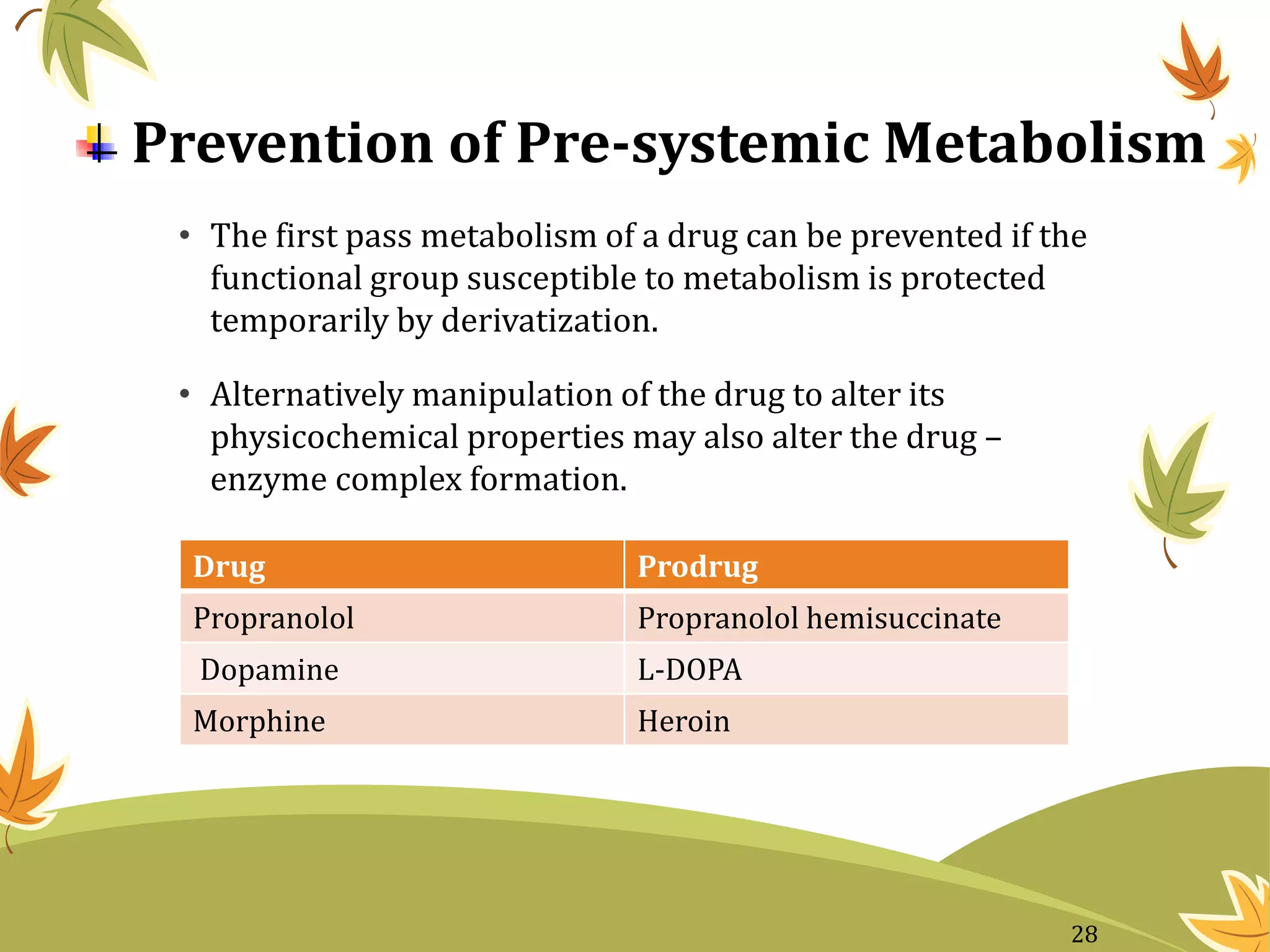 Prevention of Pre-systemic Metabolism

• The first pass metabolism of a drug can be prevented if the functional group susceptible to metabolism is protected temporarily by derivatization.

• Alternatively manipulation of the drug to alter its physicochemical properties may also alter the drug – enzyme complex formation.

| Drug | Prodrug |
|---|---|
| Propranolol | Propranolol hemisuccinate |
| Dopamine | L-DOPA |
| Morphine | Heroin |

28